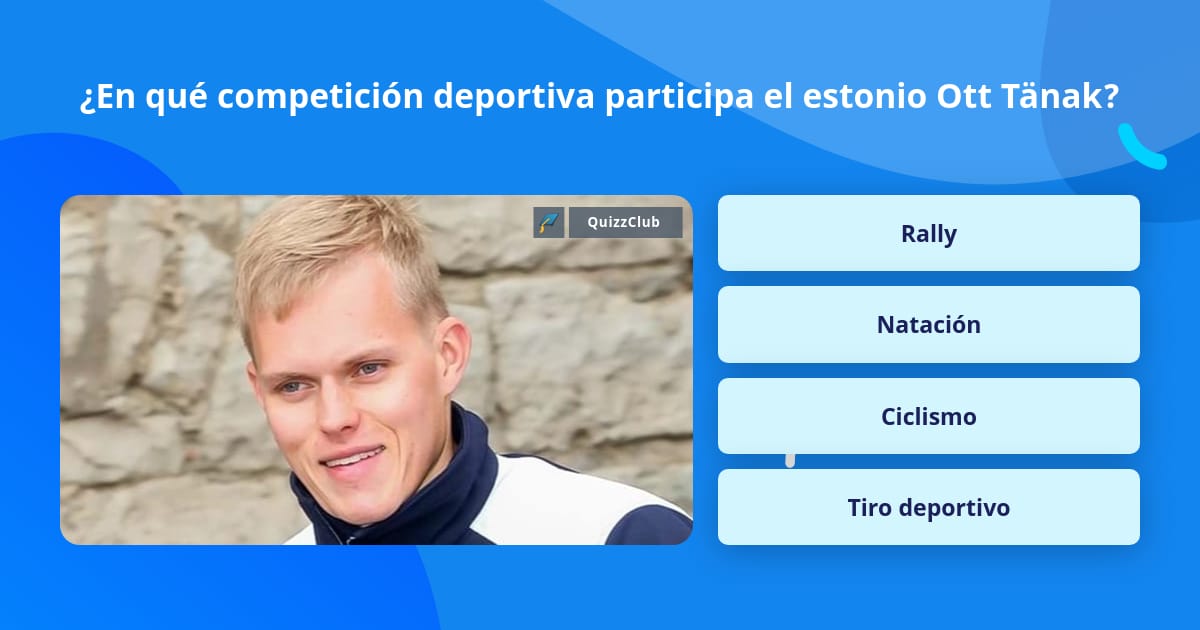 ¿En qué competición deportiva participa el estonio Ott Tänak?

QuizzClub

Rally

Natación

Ciclismo

Tiro deportivo